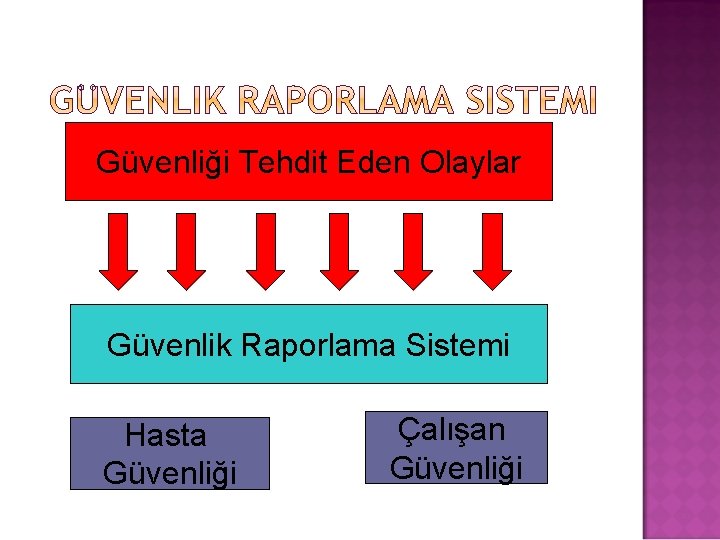 GÜVENLIK RAPORLAMA SISTEMI

Güvenliği Tehdit Eden Olaylar

Güvenlik Raporlama Sistemi

Hasta Güvenliği

Çalışan Güvenliği